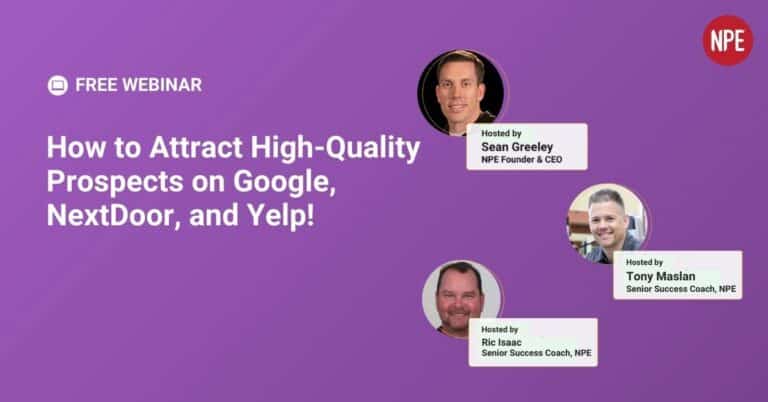 NPE

FREE WEBINAR

How to Attract High-Quality Prospects on Google, NextDoor, and Yelp!

Hosted by
Sean Greeley
NPE Founder & CEO

Hosted by
Tony Maslan
Senior Success Coach, NPE

Hosted by
Ric Isaac
Senior Success Coach, NPE